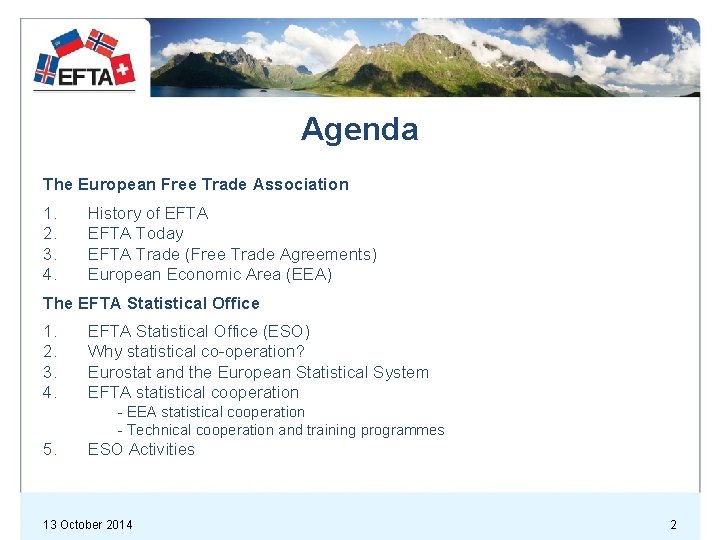 EFTA

Agenda

The European Free Trade Association

1. History of EFTA
2. EFTA Today
3. EFTA Trade (Free Trade Agreements)
4. European Economic Area (EEA)

The EFTA Statistical Office

1. EFTA Statistical Office (ESO)
2. Why statistical co-operation?
3. Eurostat and the European Statistical System
4. EFTA statistical cooperation
- EEA statistical cooperation
- Technical cooperation and training programmes
5. ESO Activities

13 October 2014

2